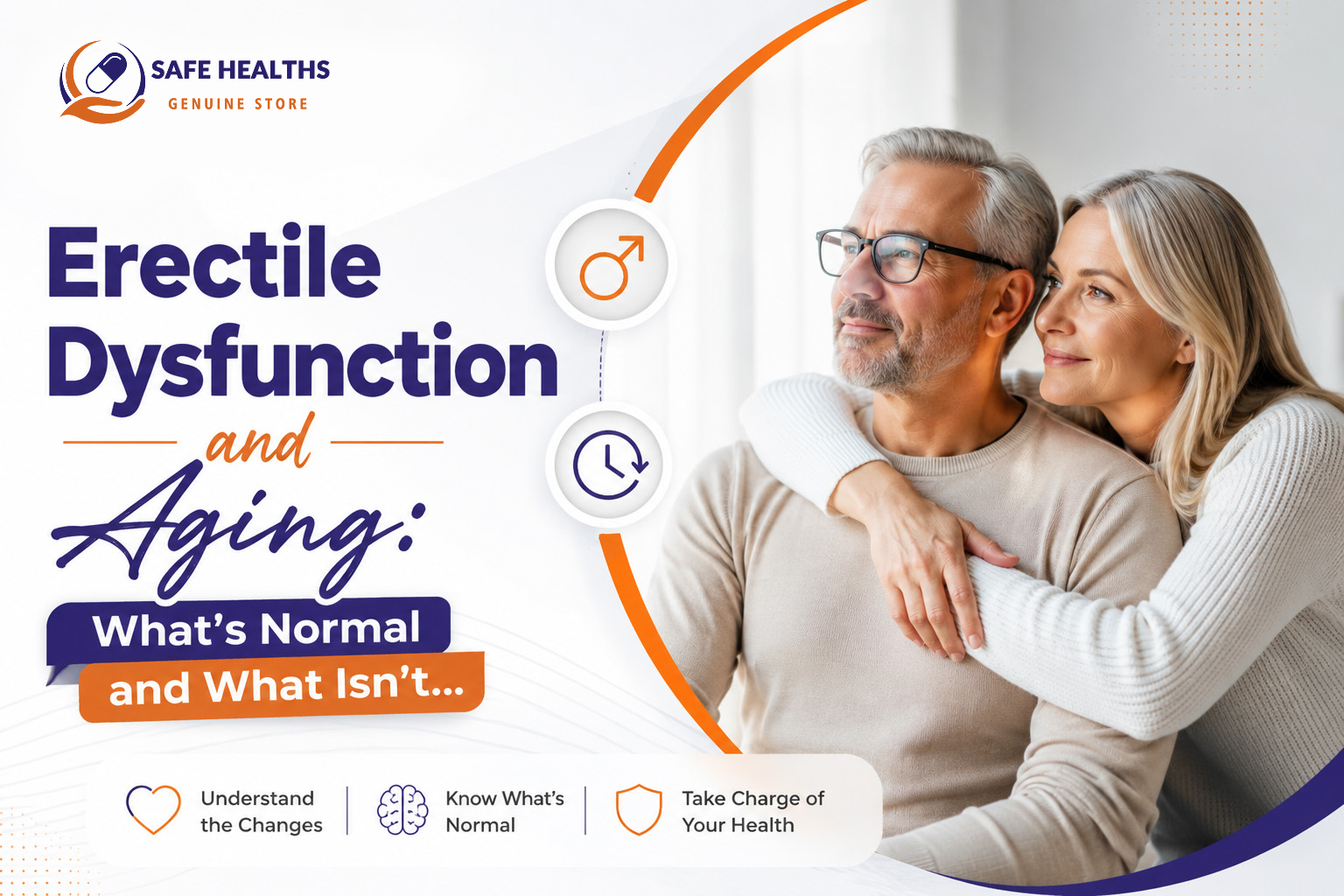 SAFE HEALTHS
GENUINE STORE

Erectile Dysfunction and Aging:

What's Normal and What Isn't...

Understand the Changes

Know What's Normal

Take Charge of Your Health